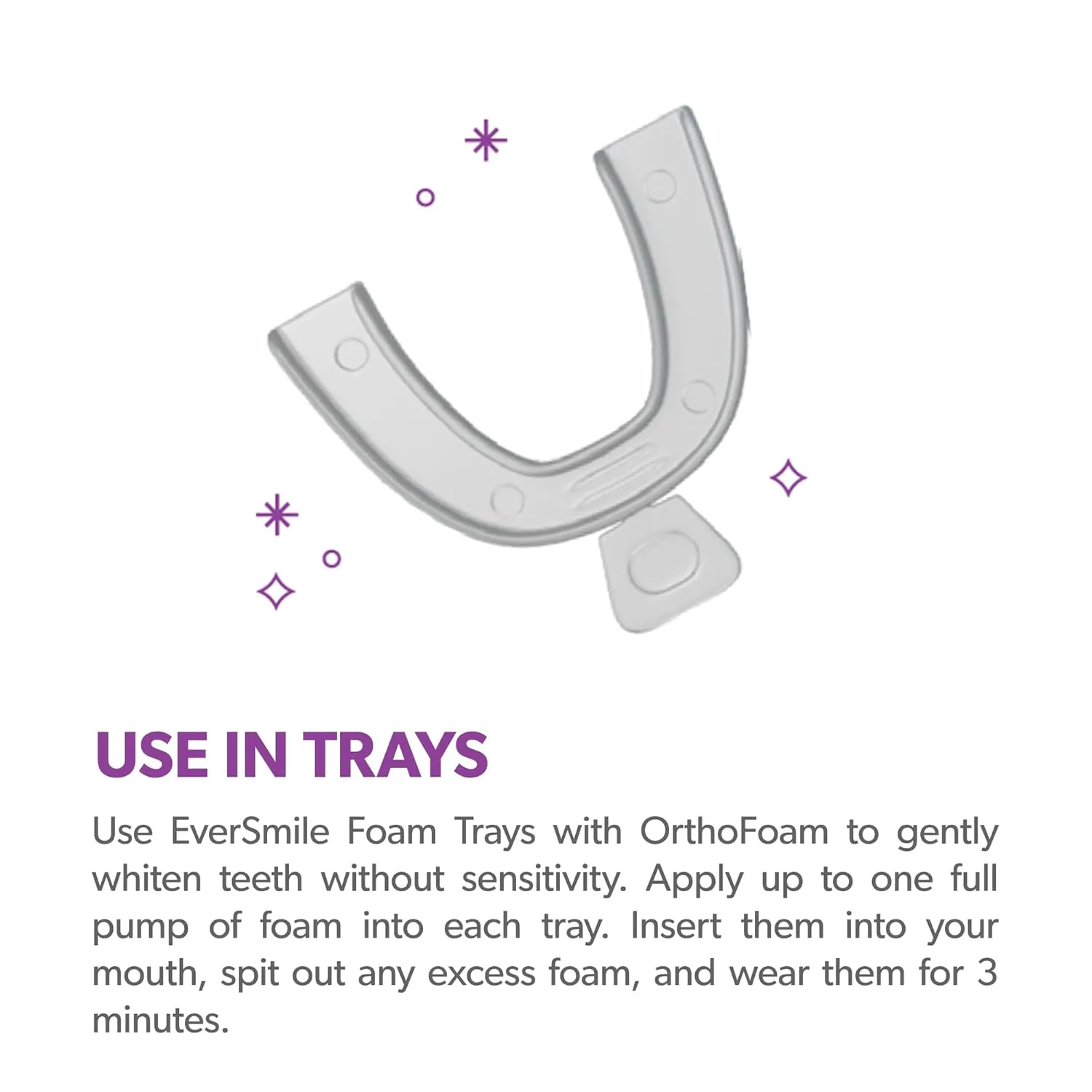 USE IN TRAYS

Use EverSmile Foam Trays with OrthoFoam to gently whiten teeth without sensitivity. Apply up to one full pump of foam into each tray. Insert them into your mouth, spit out any excess foam, and wear them for 3 minutes.